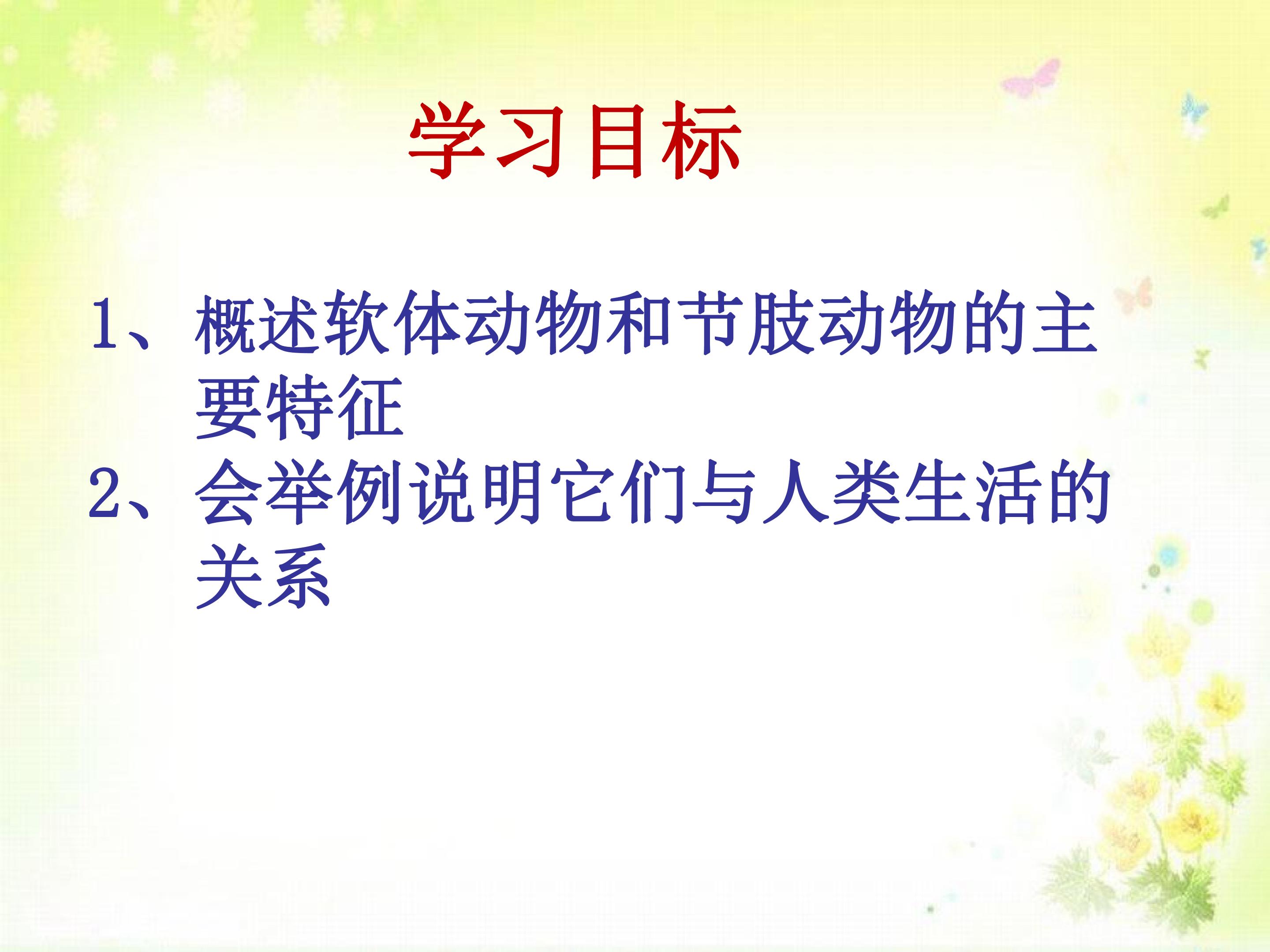 学习目标

1、概述软体动物和节肢动物的主要特征

2、会举例说明它们与人类生活的关系